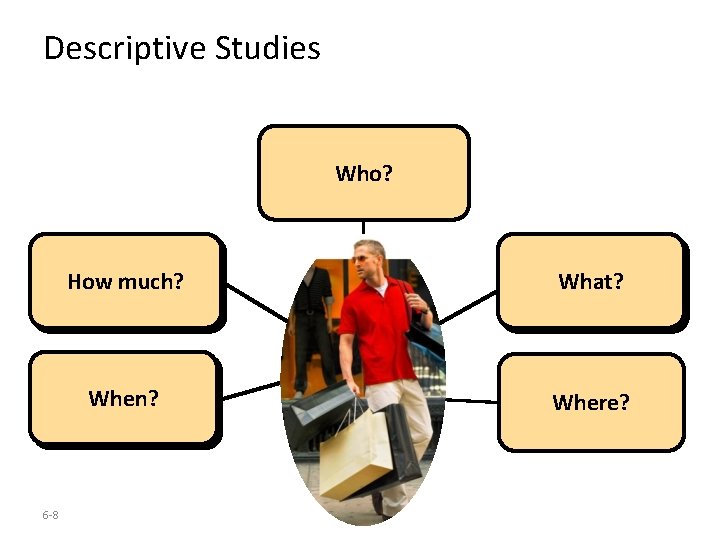 Descriptive Studies

Who?

How much?

What?

When?

Where?

6-8